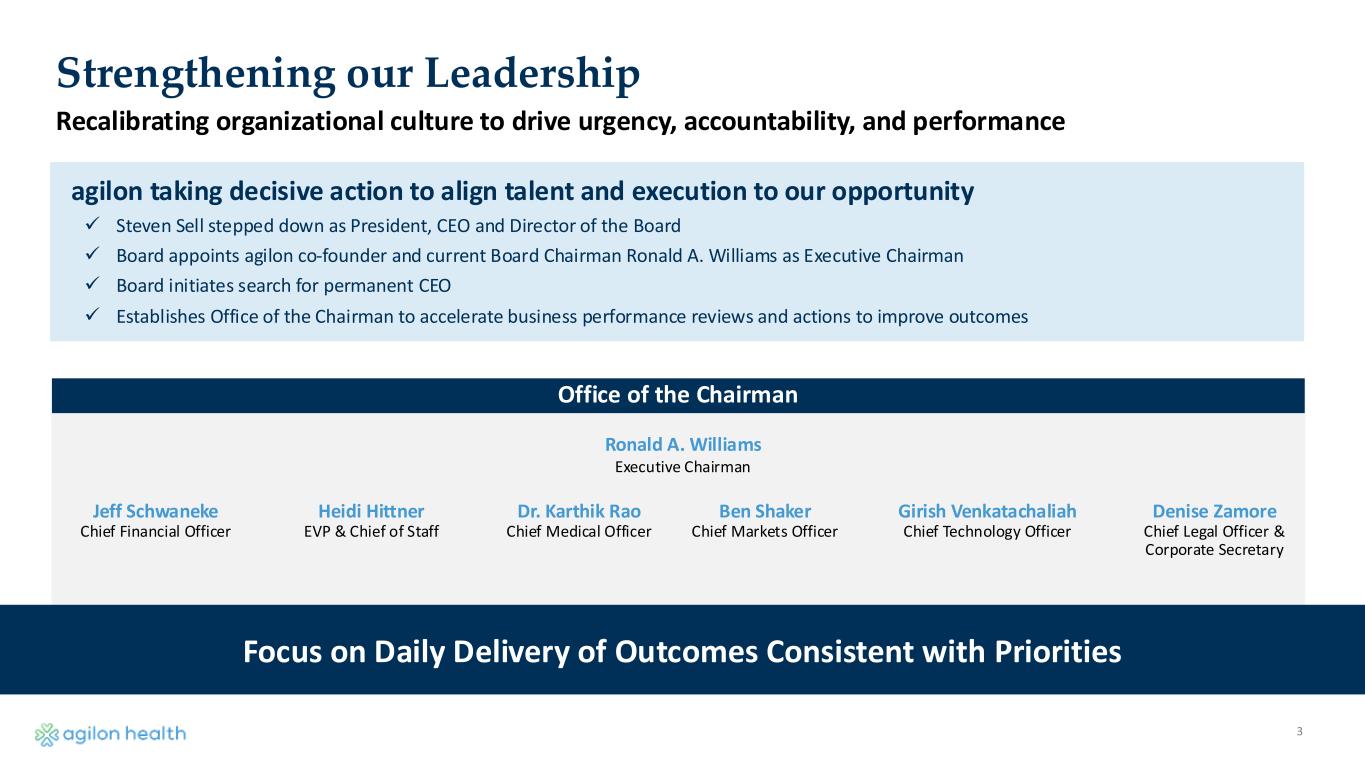 Strengthening our Leadership

Recalibrating organizational culture to drive urgency, accountability, and performance

agilon taking decisive action to align talent and execution to our opportunity

✓ Steven Sell stepped down as President, CEO and Director of the Board
✓ Board appoints agilon co-founder and current Board Chairman Ronald A. Williams as Executive Chairman
✓ Board initiates search for permanent CEO
✓ Establishes Office of the Chairman to accelerate business performance reviews and actions to improve outcomes

Office of the Chairman

Ronald A. Williams
Executive Chairman

Jeff Schwaneke
Chief Financial Officer

Heidi Hittner
EVP & Chief of Staff

Dr. Karthik Rao
Chief Medical Officer

Ben Shaker
Chief Markets Officer

Girish Venkatachaliah
Chief Technology Officer

Denise Zamore
Chief Legal Officer & Corporate Secretary

Focus on Daily Delivery of Outcomes Consistent with Priorities

agilon health

3